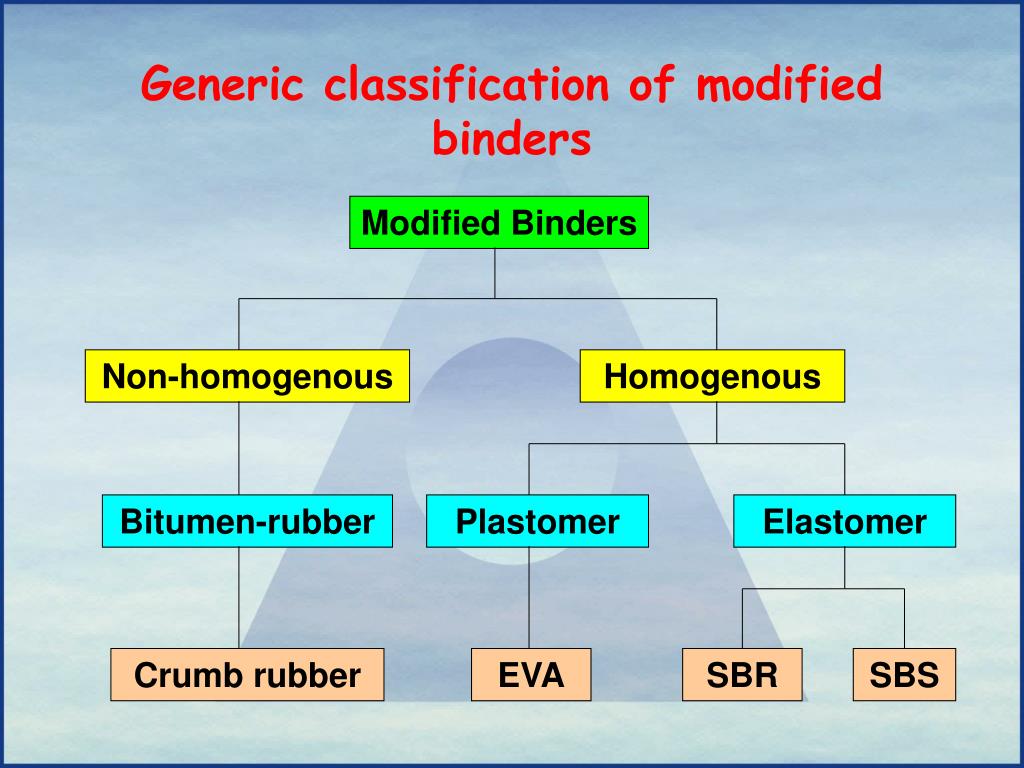 Generic classification of modified binders

Modified Binders

Non-homogenous

Homogenous

Bitumen-rubber

Plastomer

Elastomer

Crumb rubber

EVA

SBR

SBS